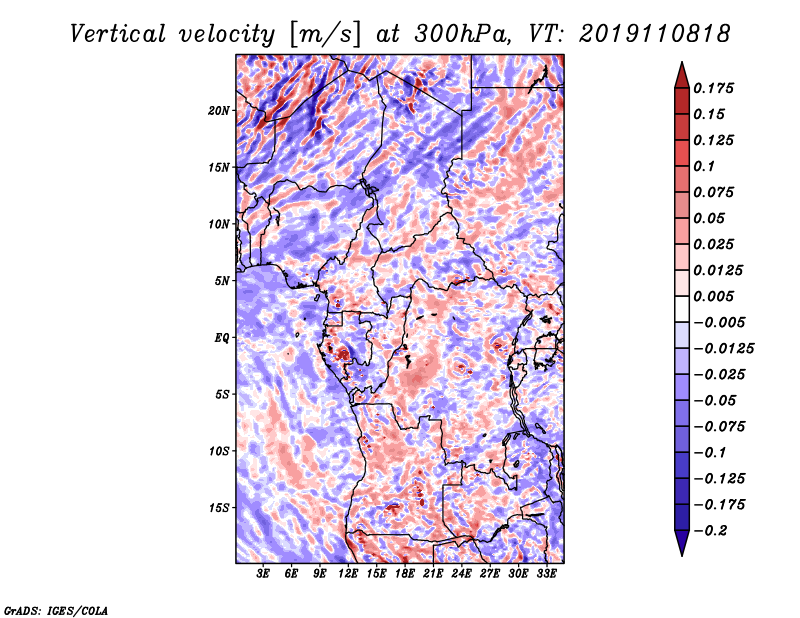 Vertical velocity [m/s] at 300hPa, VT: 2019110818

20N
15N
10N
5N
EQ
5S
10S
15S

3E 6E 9E 12E 15E 18E 21E 24E 27E 30E 33E

0.175
0.15
0.125
0.1
0.075
0.05
0.025
0.0125
0.005
−0.005
−0.0125
−0.025
−0.05
−0.075
−0.1
−0.125
−0.175
−0.2

GrADS: IGES/COLA